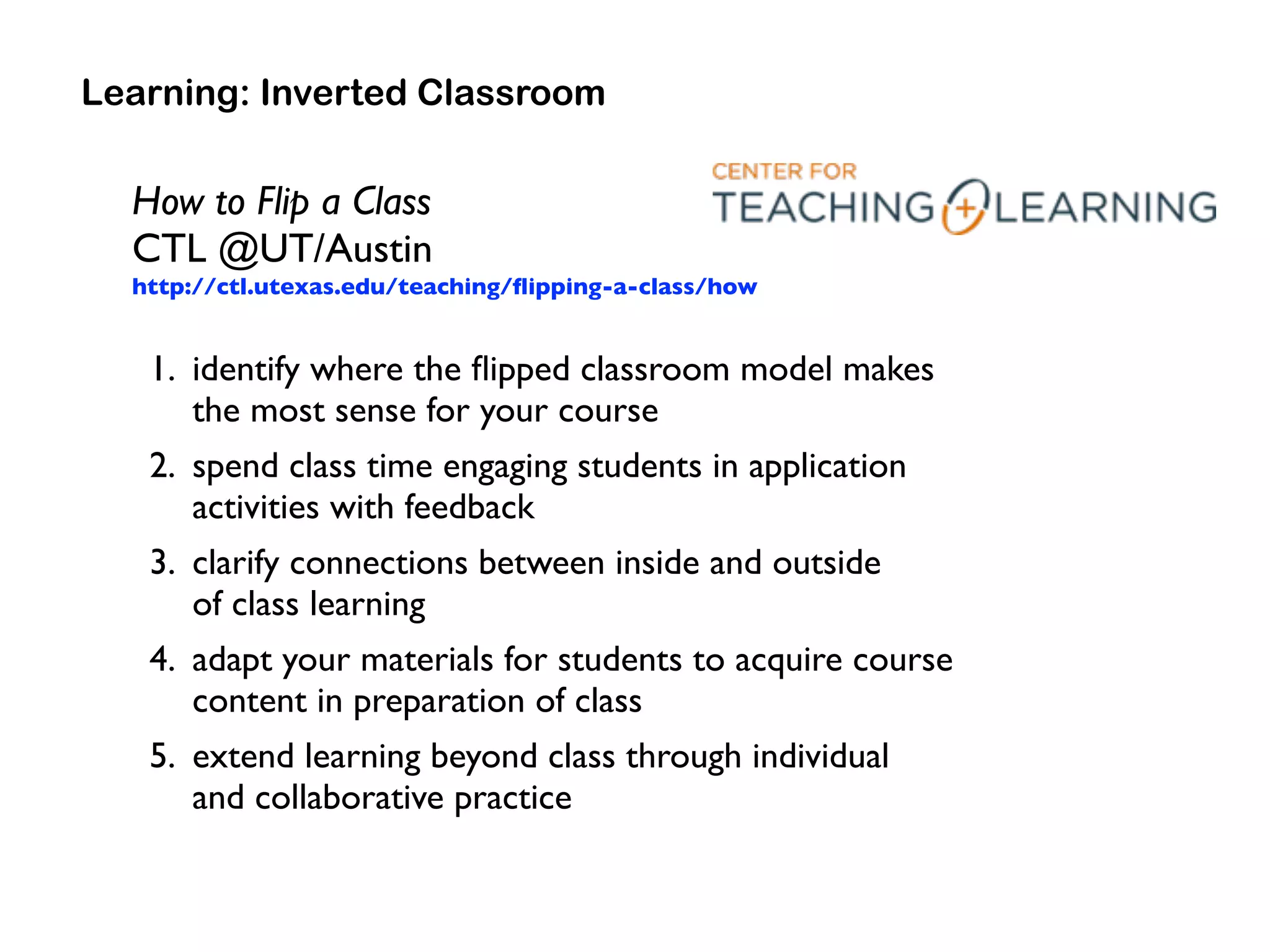 Learning: Inverted Classroom

How to Flip a Class
CTL @UT/Austin
http://ctl.utexas.edu/teaching/flipping-a-class/how

CENTER FOR
TEACHING + LEARNING

1. identify where the flipped classroom model makes the most sense for your course
2. spend class time engaging students in application activities with feedback
3. clarify connections between inside and outside of class learning
4. adapt your materials for students to acquire course content in preparation of class
5. extend learning beyond class through individual and collaborative practice